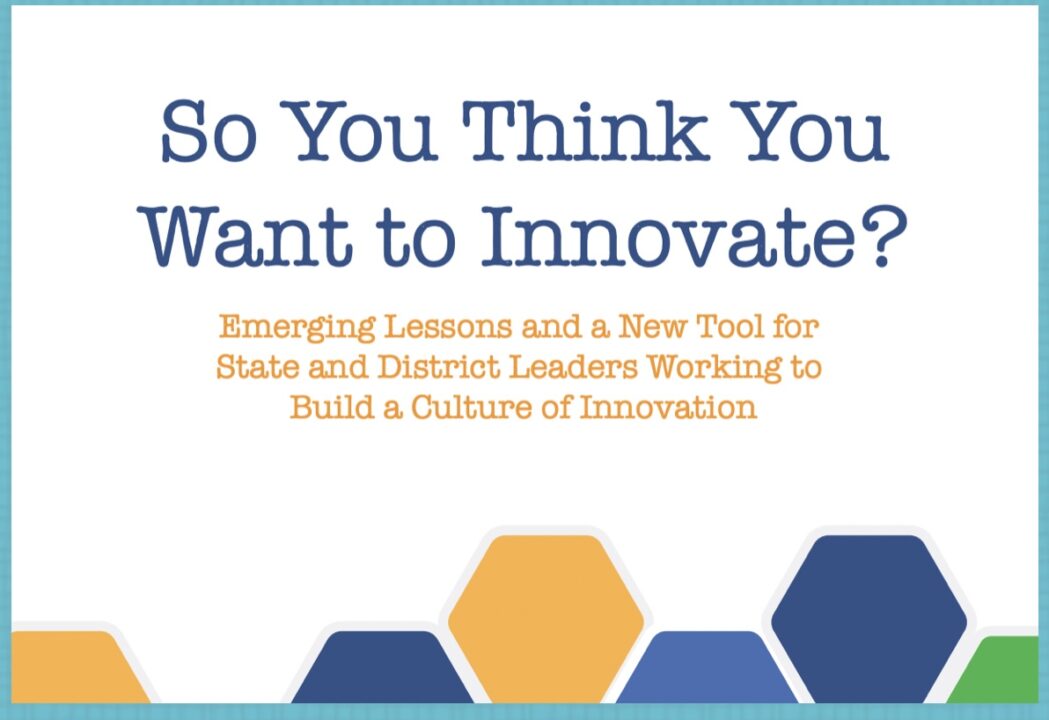 So You Think You Want to Innovate?

Emerging Lessons and a New Tool for State and District Leaders Working to Build a Culture of Innovation